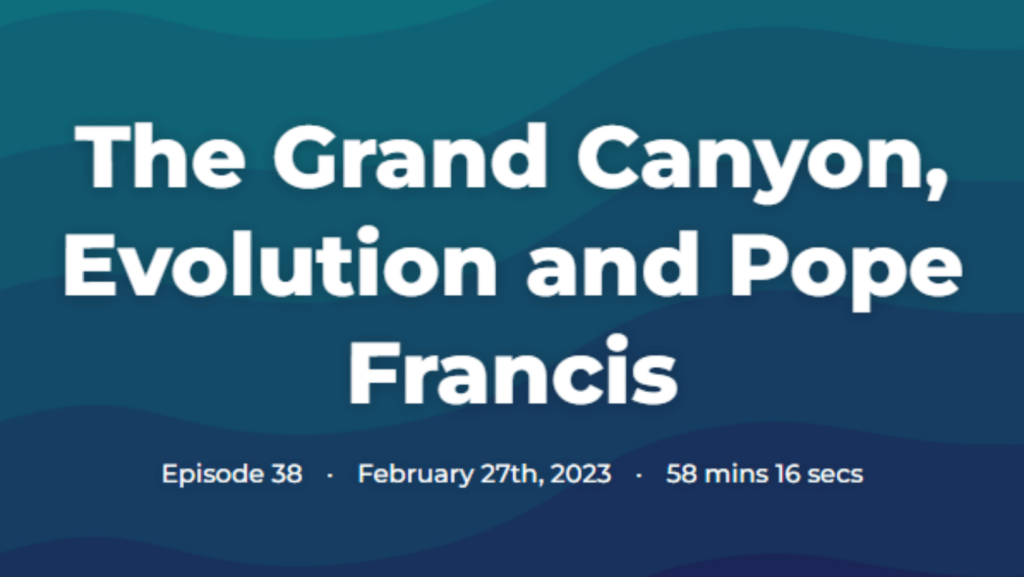 The Grand Canyon, Evolution and Pope Francis

Episode 38 · February 27th, 2023 · 58 mins 16 secs